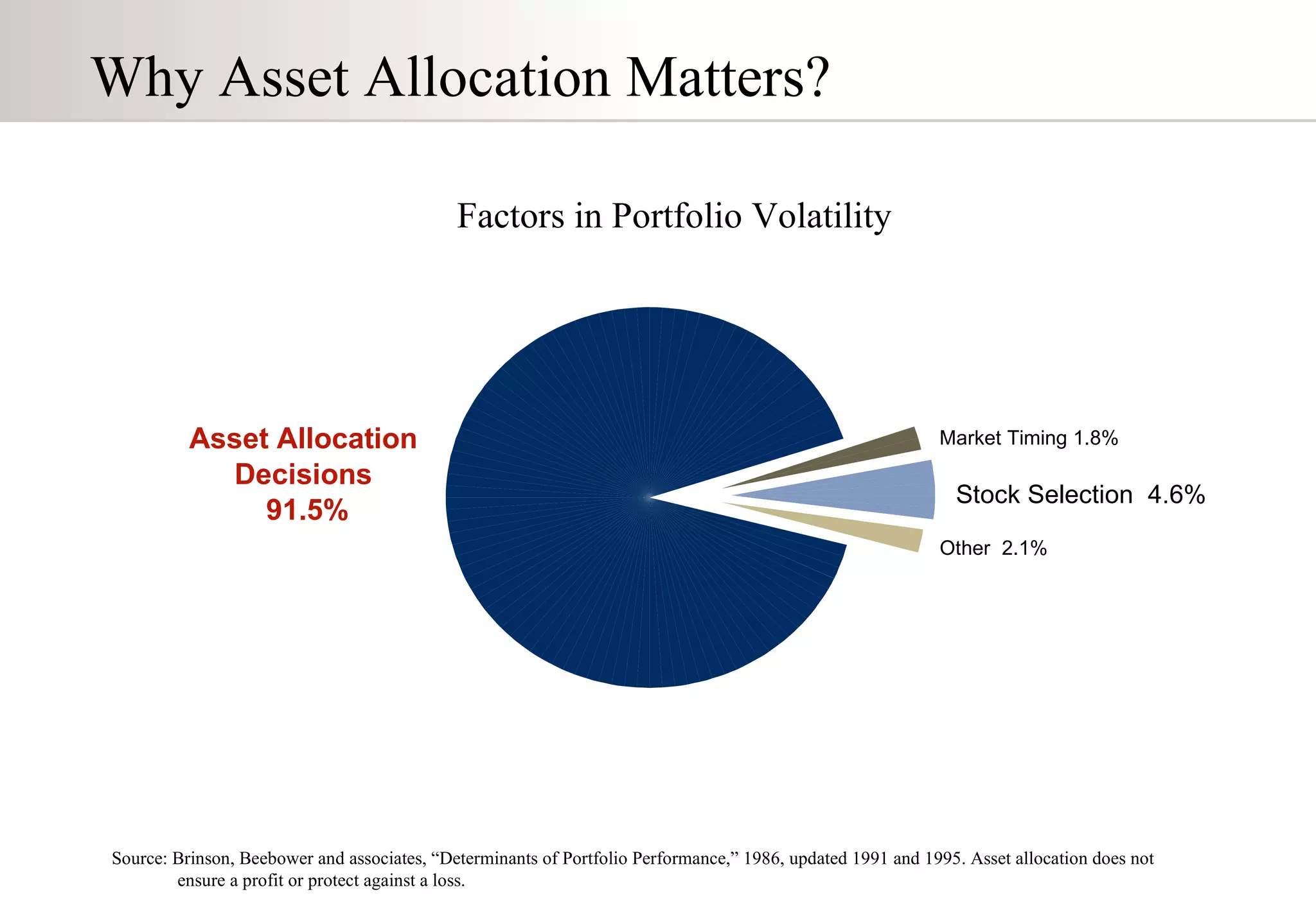 Why Asset Allocation Matters?

Factors in Portfolio Volatility

Asset Allocation Decisions 91.5%

Market Timing 1.8%

Stock Selection 4.6%

Other 2.1%

Source: Brinson, Beebower and associates, “Determinants of Portfolio Performance,” 1986, updated 1991 and 1995. Asset allocation does not ensure a profit or protect against a loss.